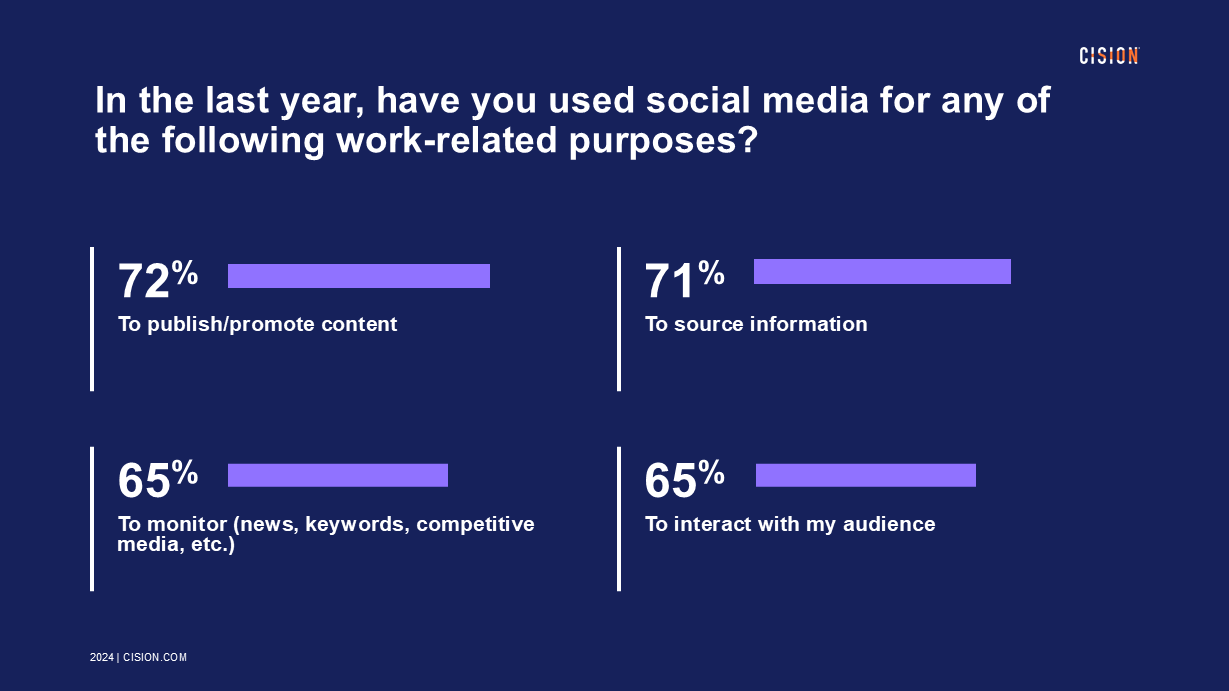 CISION

In the last year, have you used social media for any of the following work-related purposes?

72%
To publish/promote content

71%
To source information

65%
To monitor (news, keywords, competitive media, etc.)

65%
To interact with my audience

2024 | CISION.COM